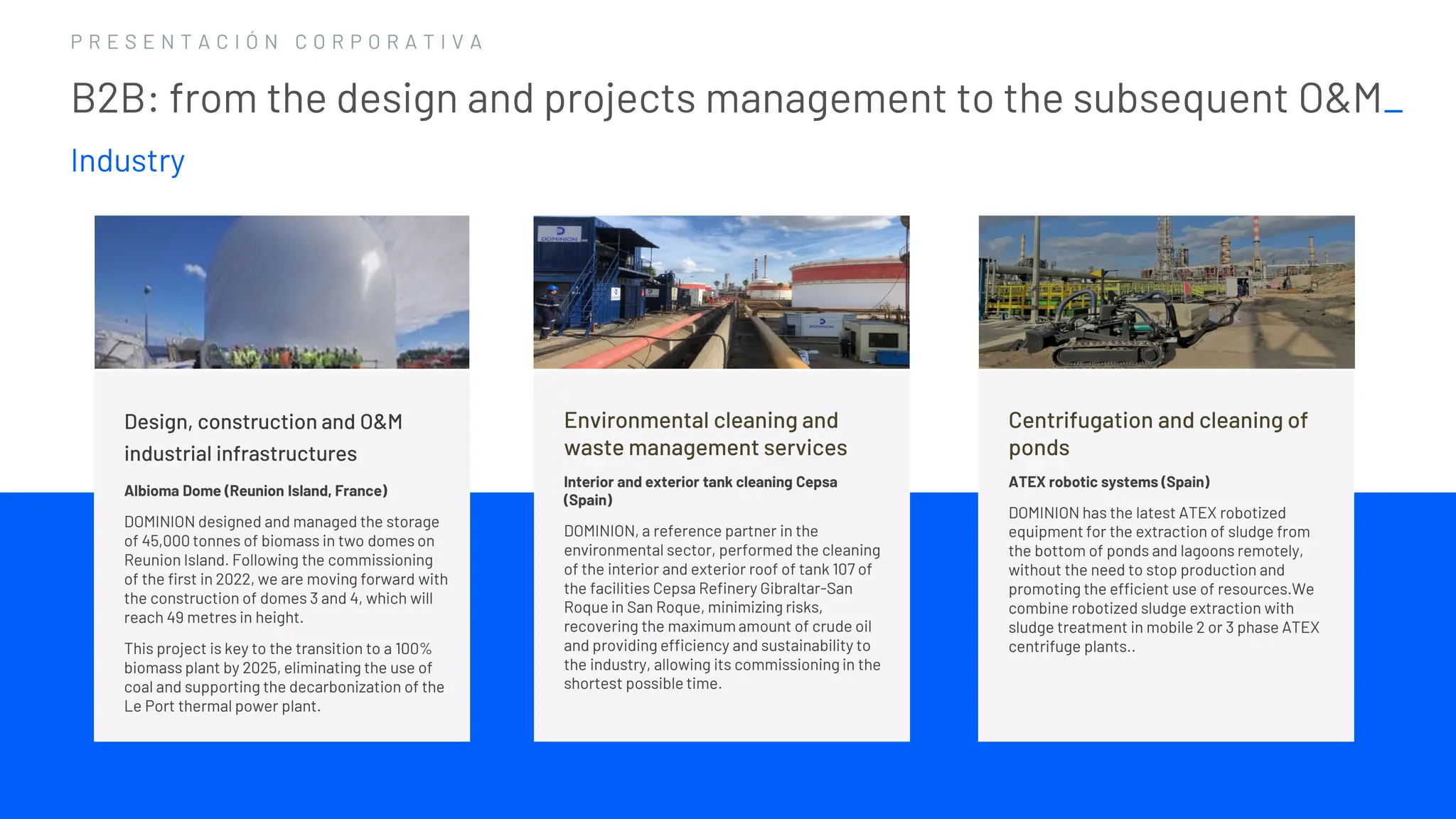 PRESENTACIÓN CORPORATIVA

B2B: from the design and projects management to the subsequent O&M_

Industry

DOMINION

DOMINION

Design, construction and O&M industrial infrastructures

Albioma Dome (Reunion Island, France)

DOMINION designed and managed the storage of 45,000 tonnes of biomass in two domes on Reunion Island. Following the commissioning of the first in 2022, we are moving forward with the construction of domes 3 and 4, which will reach 49 metres in height.

This project is key to the transition to a 100% biomass plant by 2025, eliminating the use of coal and supporting the decarbonization of the Le Port thermal power plant.

Environmental cleaning and waste management services

Interior and exterior tank cleaning Cepsa (Spain)

DOMINION, a reference partner in the environmental sector, performed the cleaning of the interior and exterior roof of tank 107 of the facilities Cepsa Refinery Gibraltar-San Roque in San Roque, minimizing risks, recovering the maximum amount of crude oil and providing efficiency and sustainability to the industry, allowing its commissioning in the shortest possible time.

Centrifugation and cleaning of ponds

ATEX robotic systems (Spain)

DOMINION has the latest ATEX robotized equipment for the extraction of sludge from the bottom of ponds and lagoons remotely, without the need to stop production and promoting the efficient use of resources.We combine robotized sludge extraction with sludge treatment in mobile 2 or 3 phase ATEX centrifuge plants..